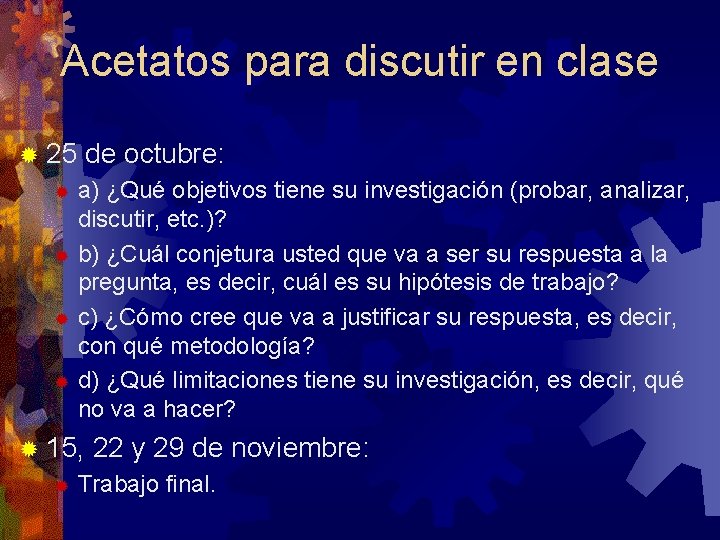 Acetatos para discutir en clase

25 de octubre:

a) ¿Qué objetivos tiene su investigación (probar, analizar, discutir, etc.)?

b) ¿Cuál conjetura usted que va a ser su respuesta a la pregunta, es decir, cuál es su hipótesis de trabajo?

c) ¿Cómo cree que va a justificar su respuesta, es decir, con qué metodología?

d) ¿Qué limitaciones tiene su investigación, es decir, qué no va a hacer?

15, 22 y 29 de noviembre:

Trabajo final.